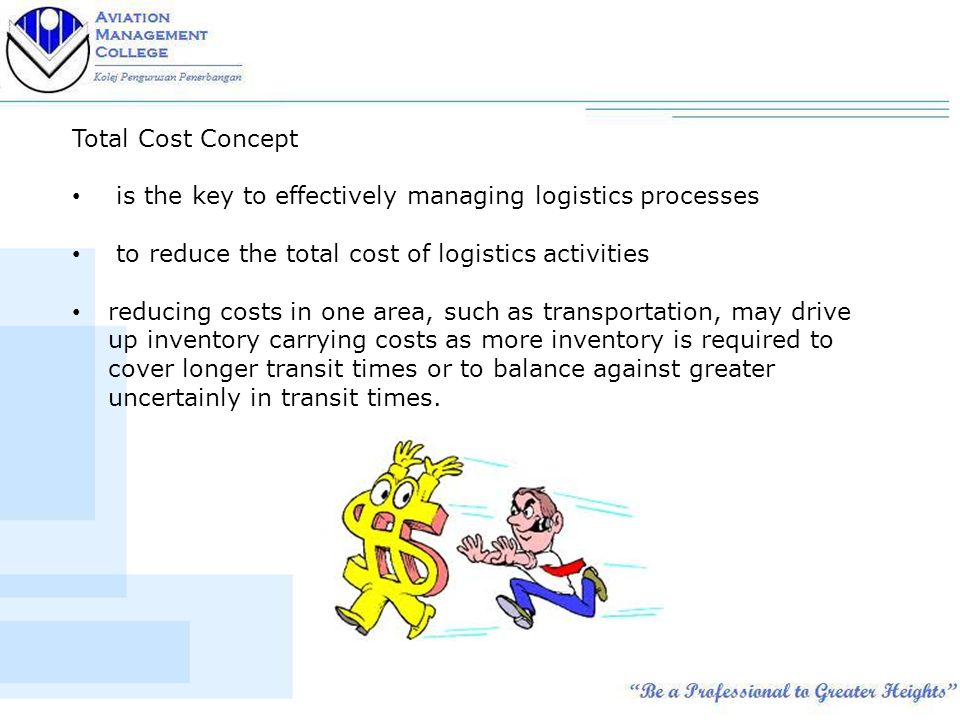 AVIATION MANAGEMENT COLLEGE
Kolej Pengurusan Penerbangan

Total Cost Concept

• is the key to effectively managing logistics processes

• to reduce the total cost of logistics activities

• reducing costs in one area, such as transportation, may drive up inventory carrying costs as more inventory is required to cover longer transit times or to balance against greater uncertainly in transit times.

"Be a Professional to Greater Heights"